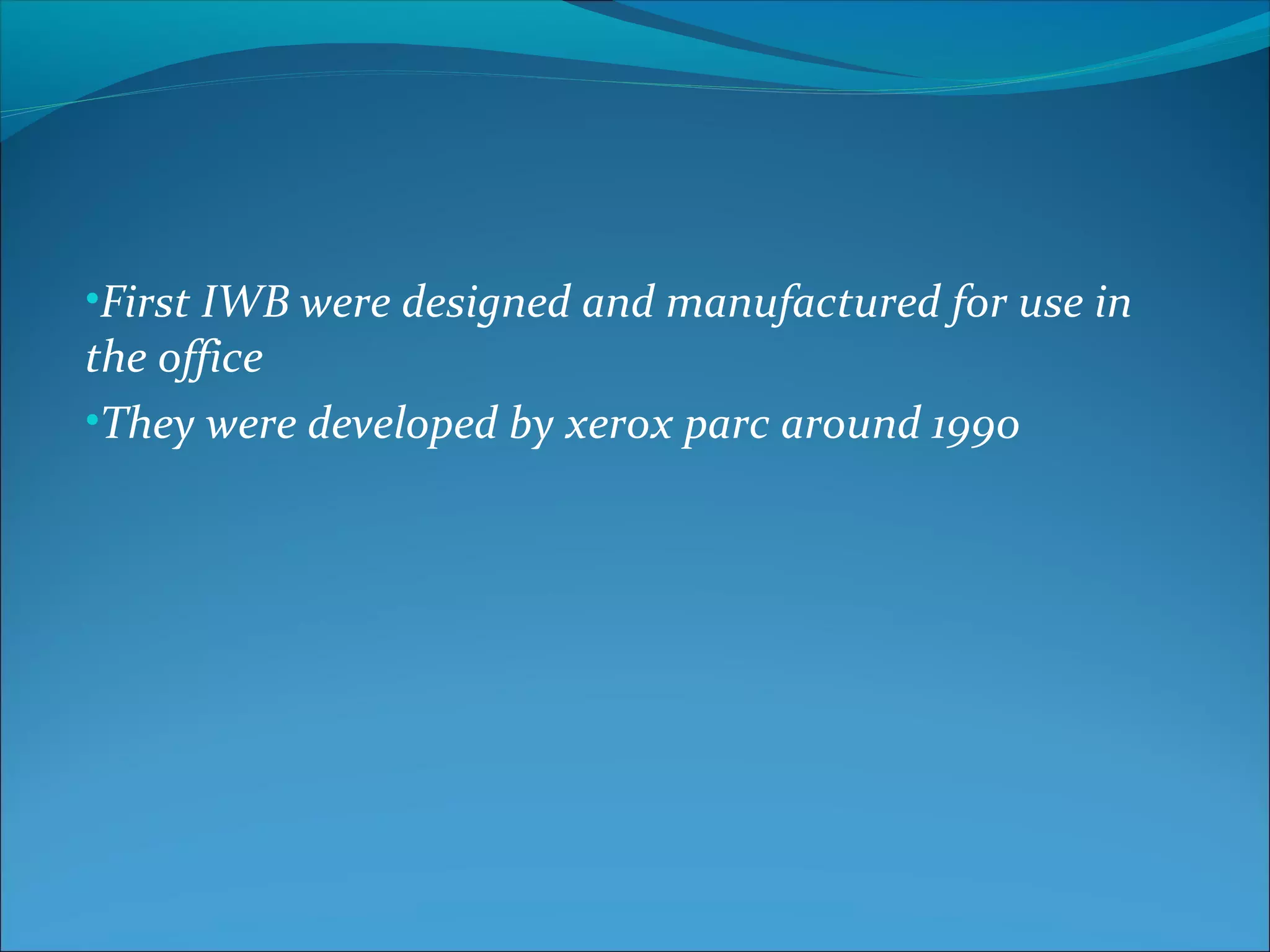 •First IWB were designed and manufactured for use in the office

•They were developed by xerox parc around 1990